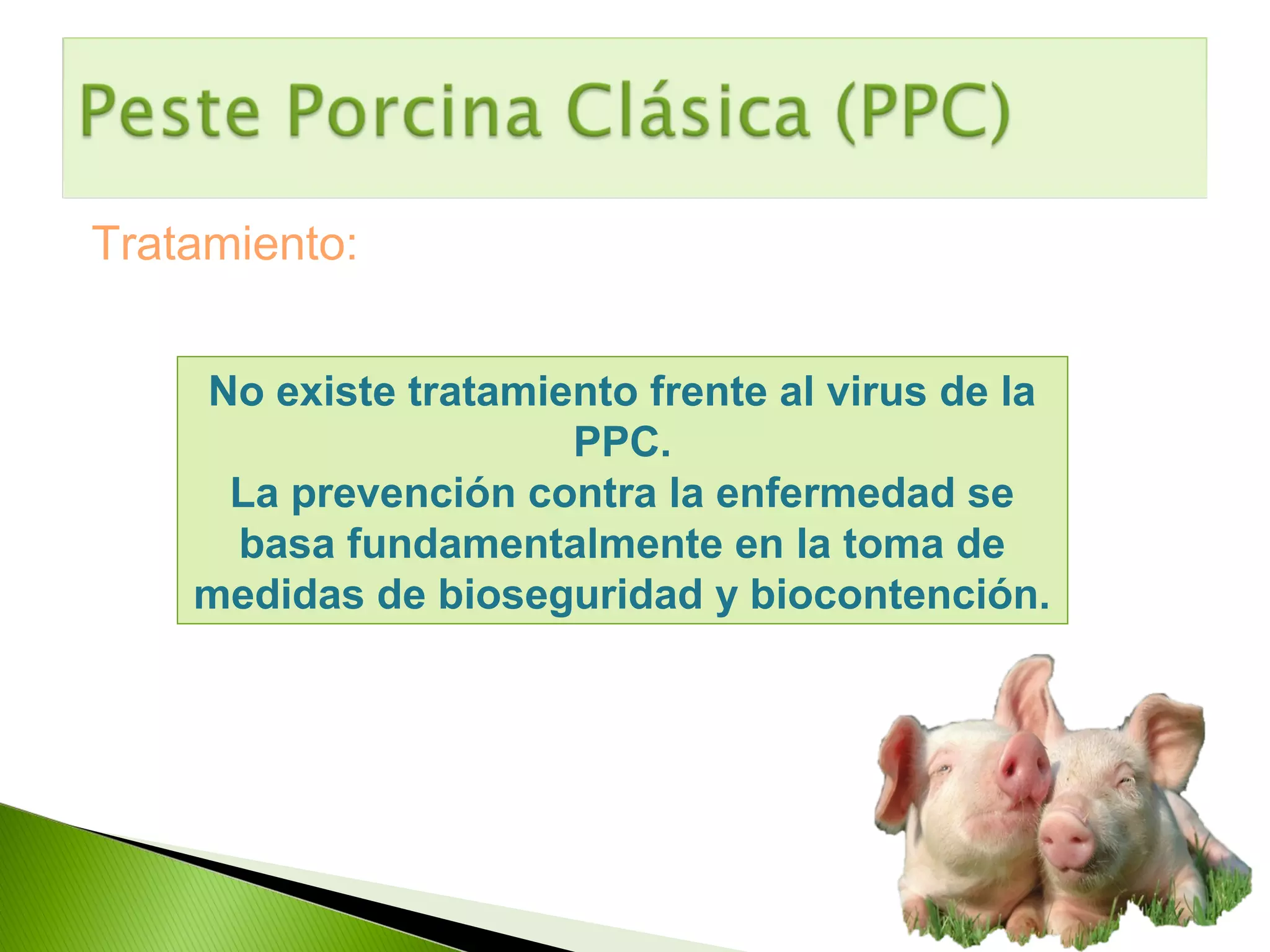 Peste Porcina Clásica (PPC)

Tratamiento:

No existe tratamiento frente al virus de la PPC.
La prevención contra la enfermedad se basa fundamentalmente en la toma de medidas de bioseguridad y biocontención.